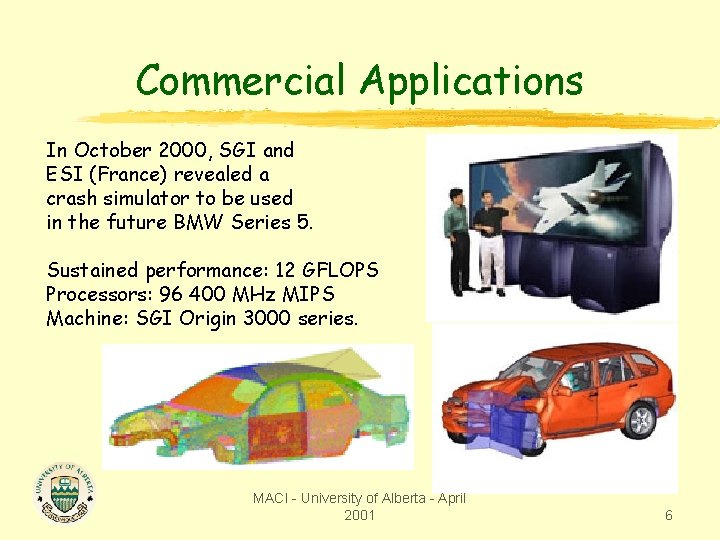 Commercial Applications

In October 2000, SGI and ESI (France) revealed a crash simulator to be used in the future BMW Series 5.

Sustained performance: 12 GFLOPS
Processors: 96 400 MHz MIPS
Machine: SGI Origin 3000 series.

UNIVERSITY OF ALBERTA

MACI - University of Alberta - April 2001

6